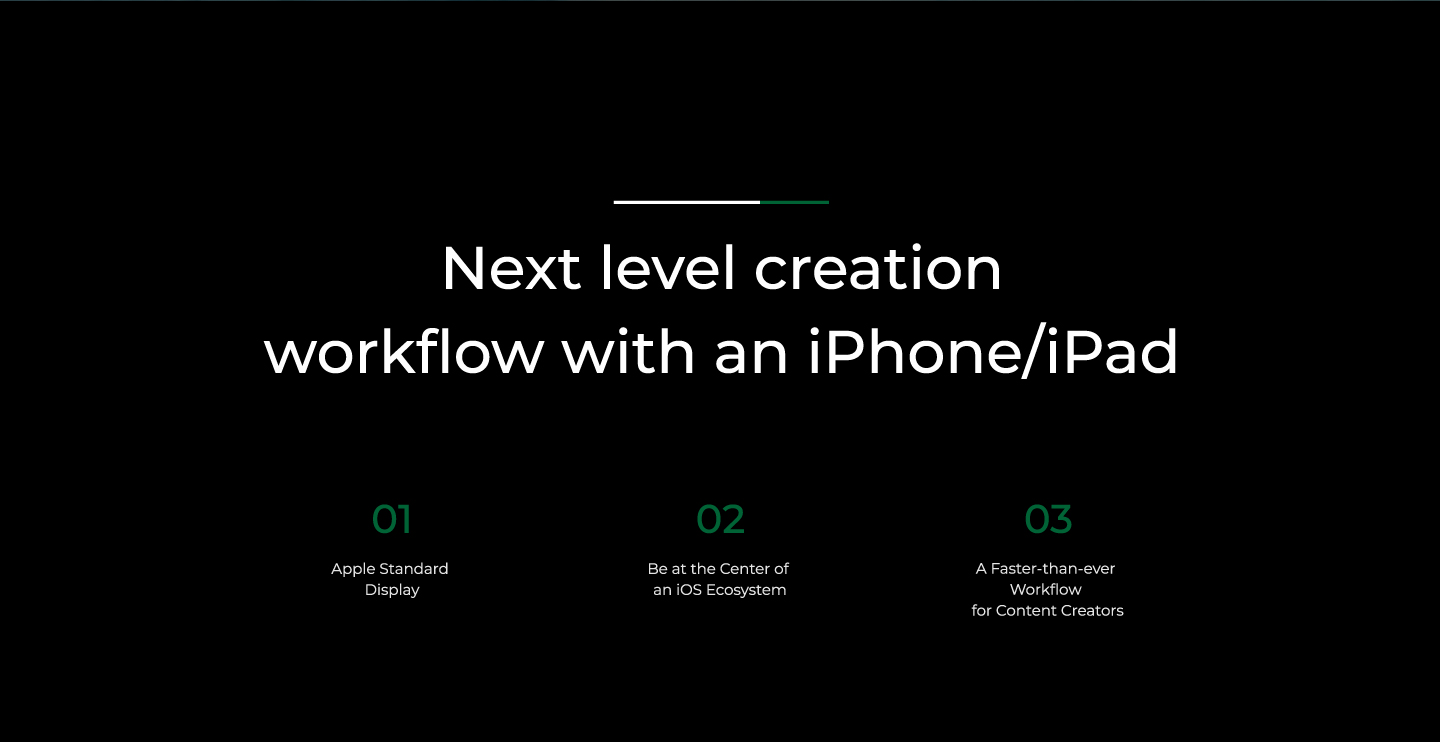 Next level creation workflow with an iPhone/iPad

01

Apple Standard Display

02

Be at the Center of an iOS Ecosystem

03

A Faster-than-ever Workflow for Content Creators